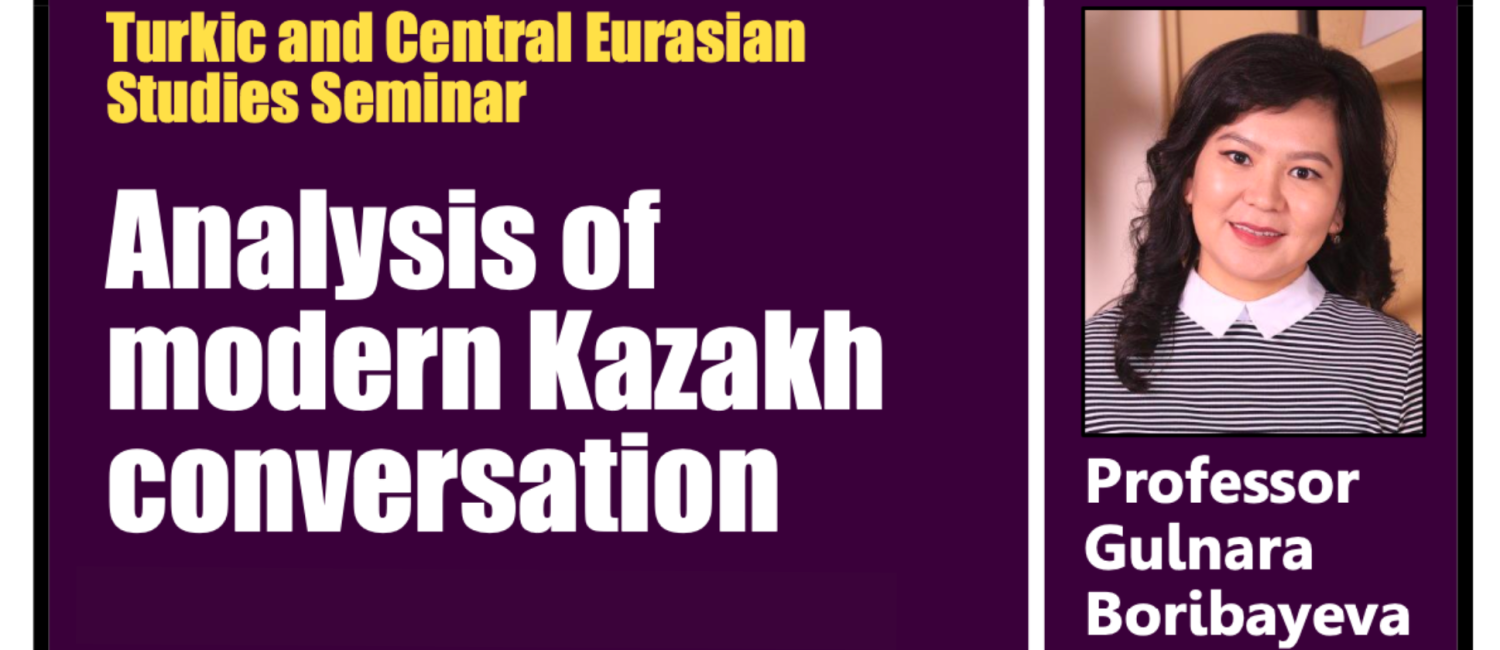 Turkic and Central Eurasian Studies Seminar

Analysis of modern Kazakh conversation

Professor Gulnara Boribayeva